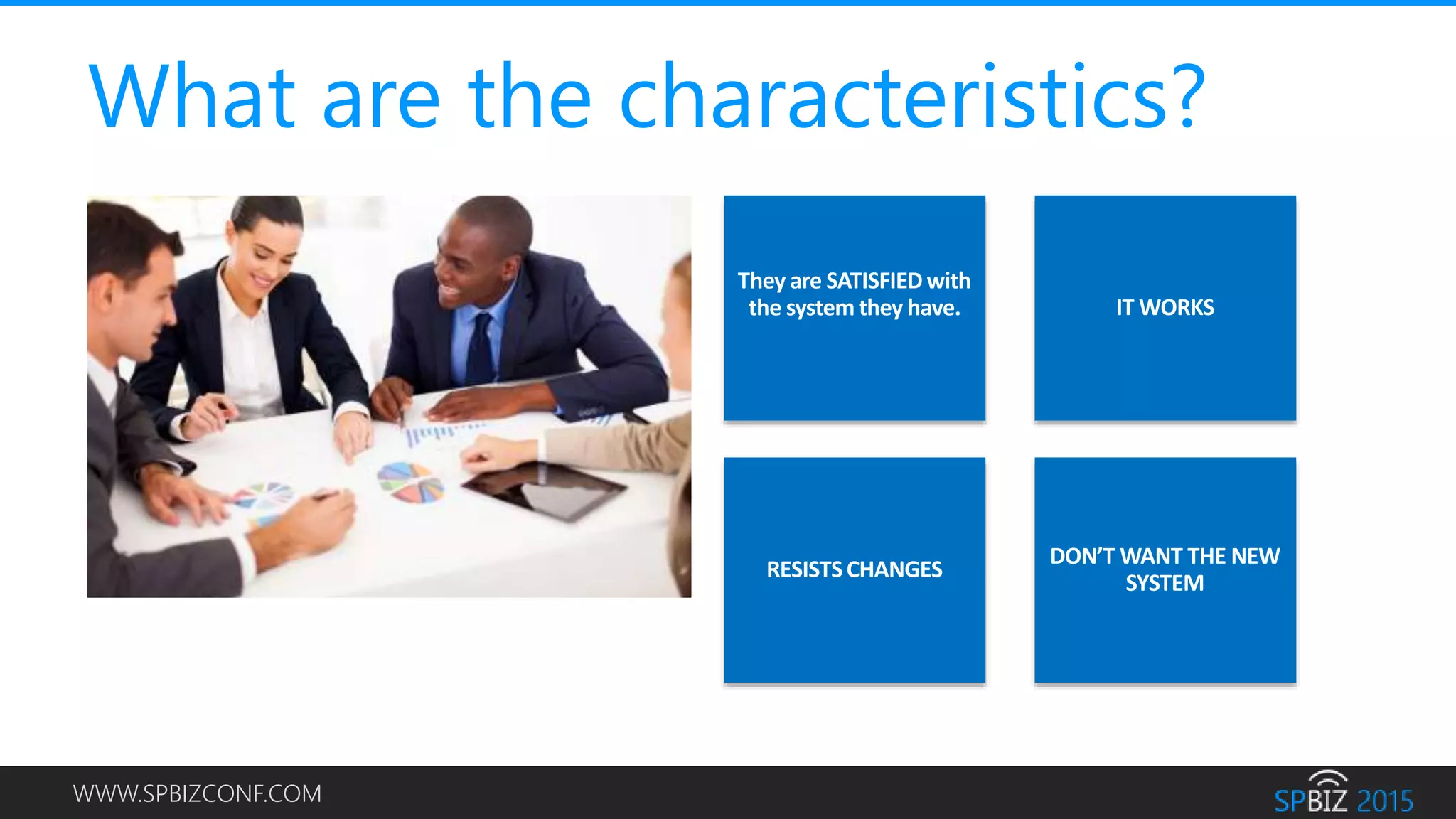 What are the characteristics?

They are SATISFIED with the system they have.

IT WORKS

RESISTS CHANGES

DON'T WANT THE NEW SYSTEM

WWW.SPBIZCONF.COM

SPBIZ 2015